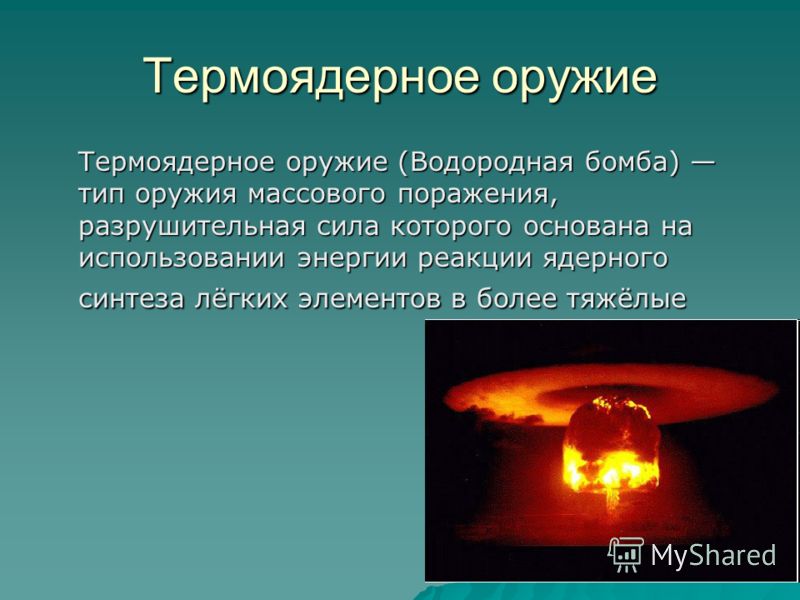 Термоядерное оружие

Термоядерное оружие (Водородная бомба) — тип оружия массового поражения, разрушительная сила которого основана на использовании энергии реакции ядерного синтеза лёгких элементов в более тяжёлые

MyShared